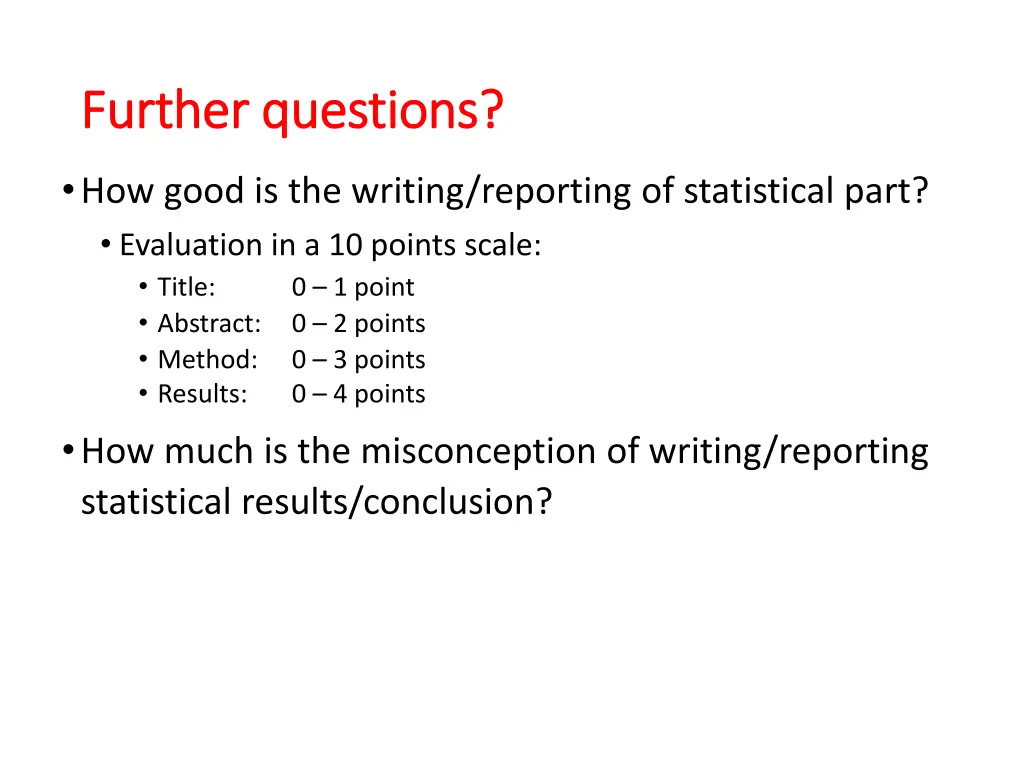 Further questions?

• How good is the writing/reporting of statistical part?
  • Evaluation in a 10 points scale:
    • Title: 0 – 1 point
    • Abstract: 0 – 2 points
    • Method: 0 – 3 points
    • Results: 0 – 4 points

• How much is the misconception of writing/reporting statistical results/conclusion?